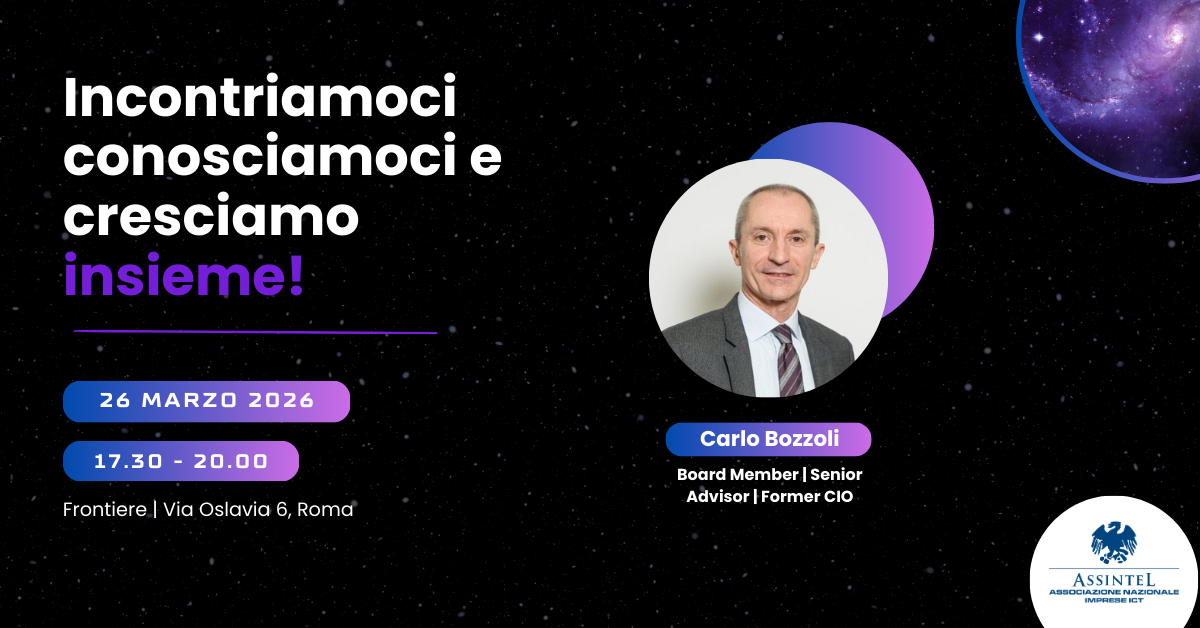 Incontriamoci conosciamoci e cresciamo insieme!

26 MARZO 2026

17.30 - 20.00

Frontiere | Via Oslavia 6, Roma

Carlo Bozzoli

Board Member | Senior Advisor | Former CIO

ASSINTEL
ASSOCIAZIONE NAZIONALE IMPRESE ICT